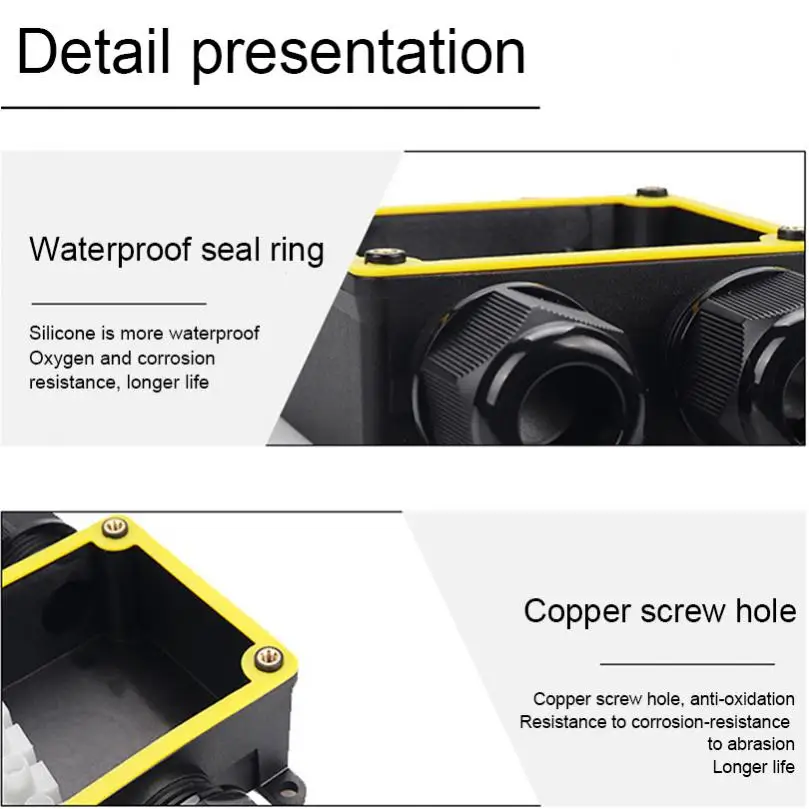 Detail presentation

Waterproof seal ring

Silicone is more waterproof
Oxygen and corrosion resistance, longer life

Copper screw hole

Copper screw hole, anti-oxidation
Resistance to corrosion-resistance to abrasion
Longer life